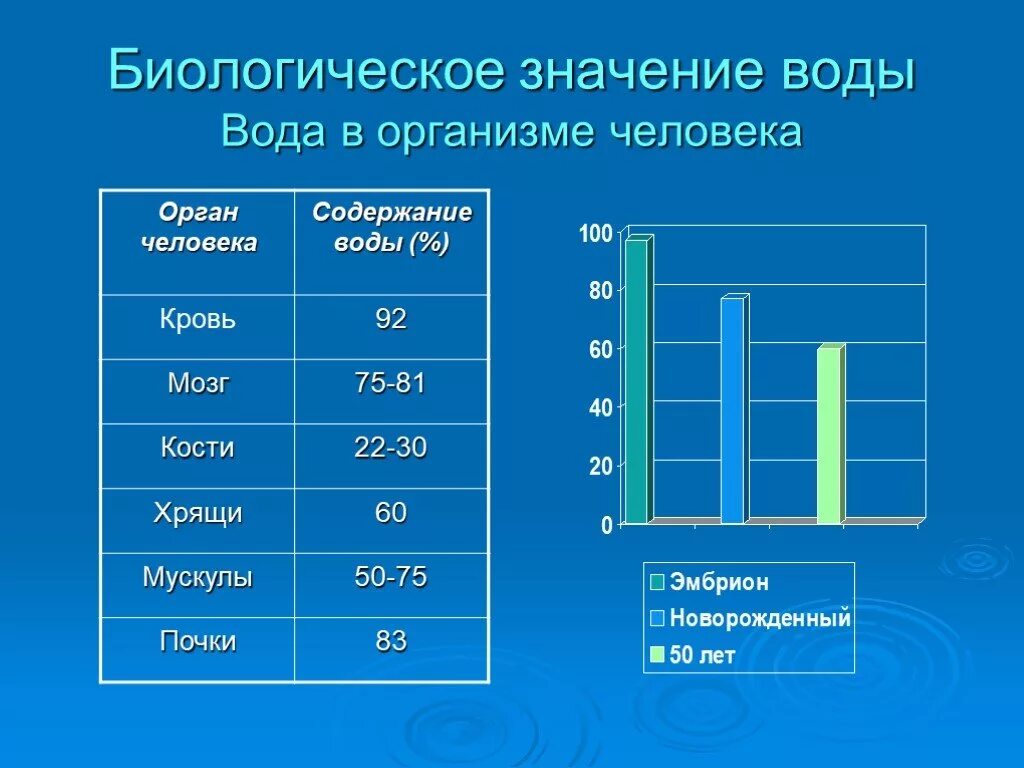 Биологическое значение воды
Вода в организме человека

| Орган человека | Содержание воды (%) |
|---|---|
| Кровь | 92 |
| Мозг | 75-81 |
| Кости | 22-30 |
| Хрящи | 60 |
| Мускулы | 50-75 |
| Почки | 83 |

100
80
60
40
20
0

Эмбрион
Новорожденный
50 лет